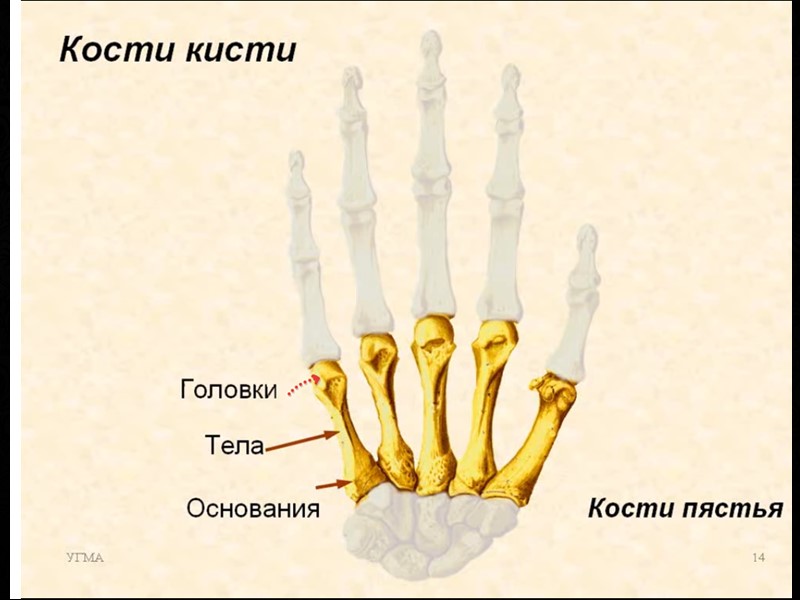 Кости кисти

Головки

Тела

Основания

Кости пястья

УГМА

14